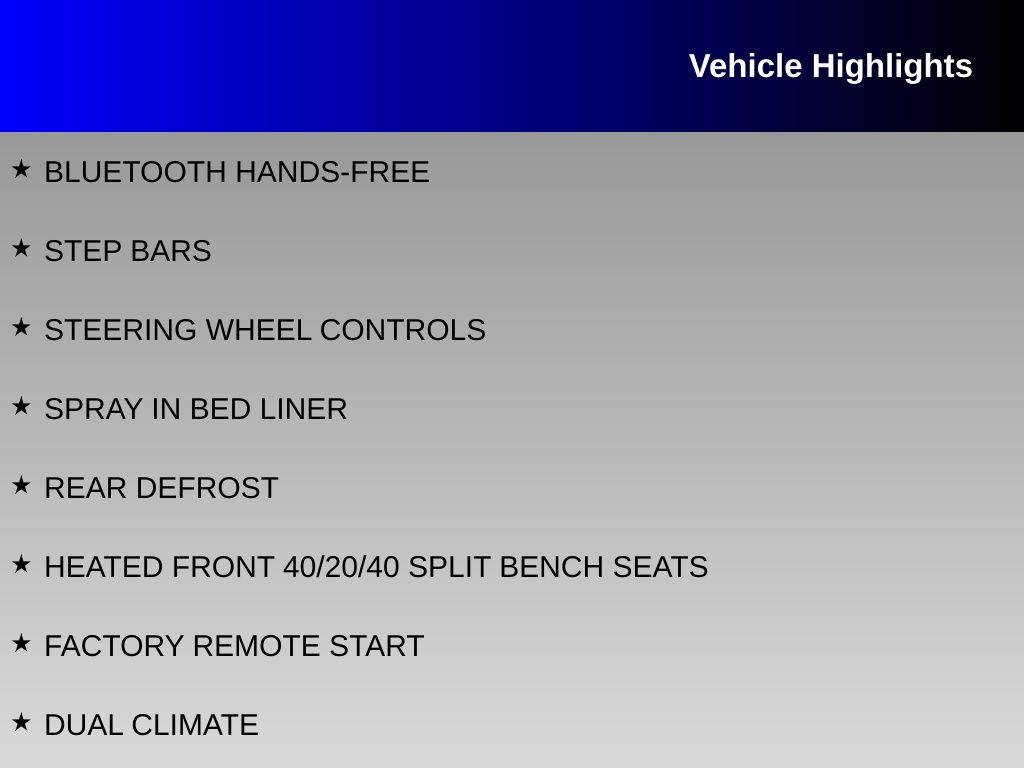 Vehicle Highlights

★ BLUETOOTH HANDS-FREE

★ STEP BARS

★ STEERING WHEEL CONTROLS

★ SPRAY IN BED LINER

★ REAR DEFROST

★ HEATED FRONT 40/20/40 SPLIT BENCH SEATS

★ FACTORY REMOTE START

★ DUAL CLIMATE